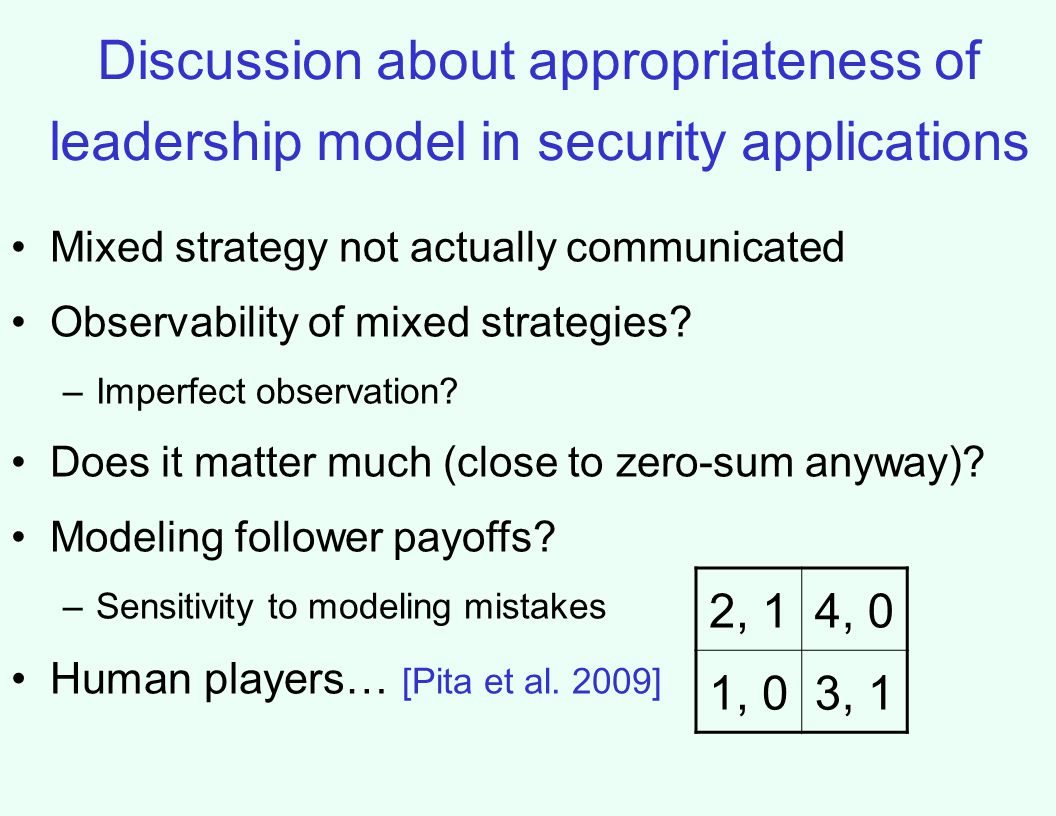 Discussion about appropriateness of leadership model in security applications

• Mixed strategy not actually communicated

• Observability of mixed strategies?

– Imperfect observation?

• Does it matter much (close to zero-sum anyway)?

• Modeling follower payoffs?

– Sensitivity to modeling mistakes

• Human players… [Pita et al. 2009]

| 2, 1 | 4, 0 |
|---|---|
| 1, 0 | 3, 1 |